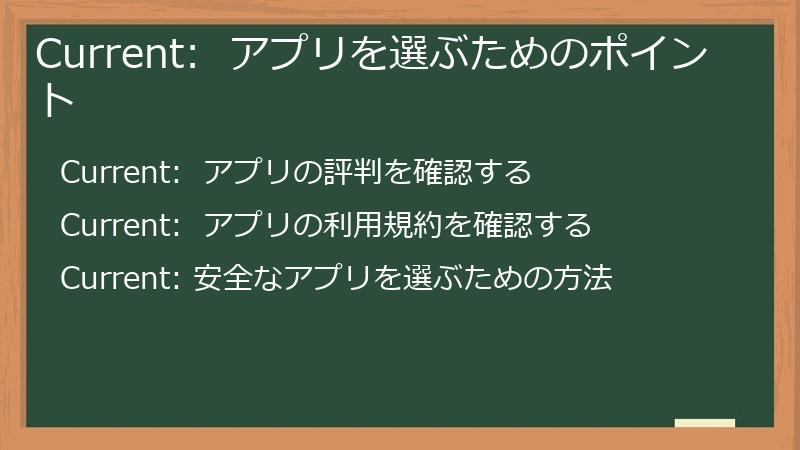 Current: アプリを選ぶためのポイント

Current: アプリの評判を確認する

Current: アプリの利用規約を確認する

Current: 安全なアプリを選ぶための方法